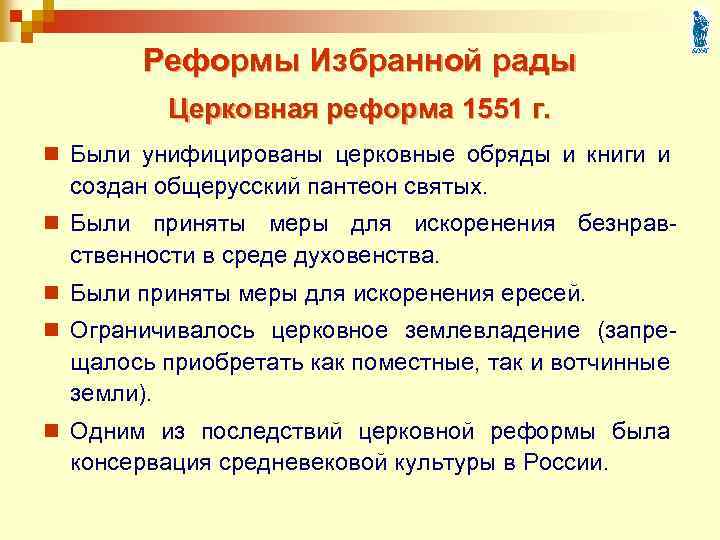 Реформы Избранной рады

Церковная реформа 1551 г.

Были унифицированы церковные обряды и книги и создан общерусский пантеон святых.

Были приняты меры для искоренения безнравственности в среде духовенства.

Были приняты меры для искоренения ересей.

Ограничивалось церковное землевладение (запрещалось приобретать как поместные, так и вотчинные земли).

Одним из последствий церковной реформы была консервация средневековой культуры в России.